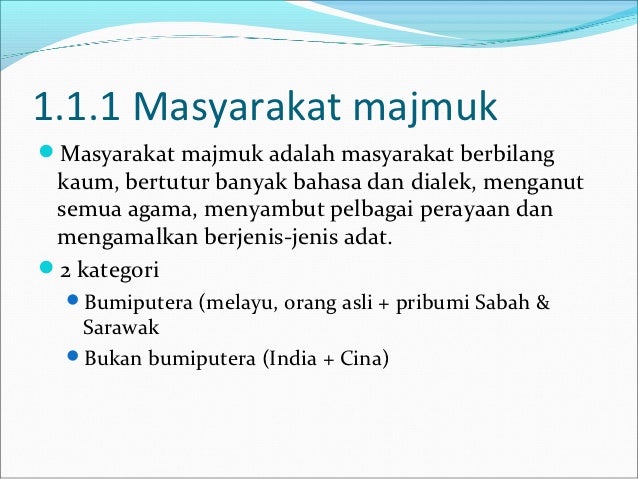 1.1.1 Masyarakat majmuk

Masyarakat majmuk adalah masyarakat berbilang kaum, bertutur banyak bahasa dan dialek, menganut semua agama, menyambut pelbagai perayaan dan mengamalkan berjenis-jenis adat.

2 kategori

Bumiputera (melayu, orang asli + pribumi Sabah & Sarawak

Bukan bumiputera (India + Cina)